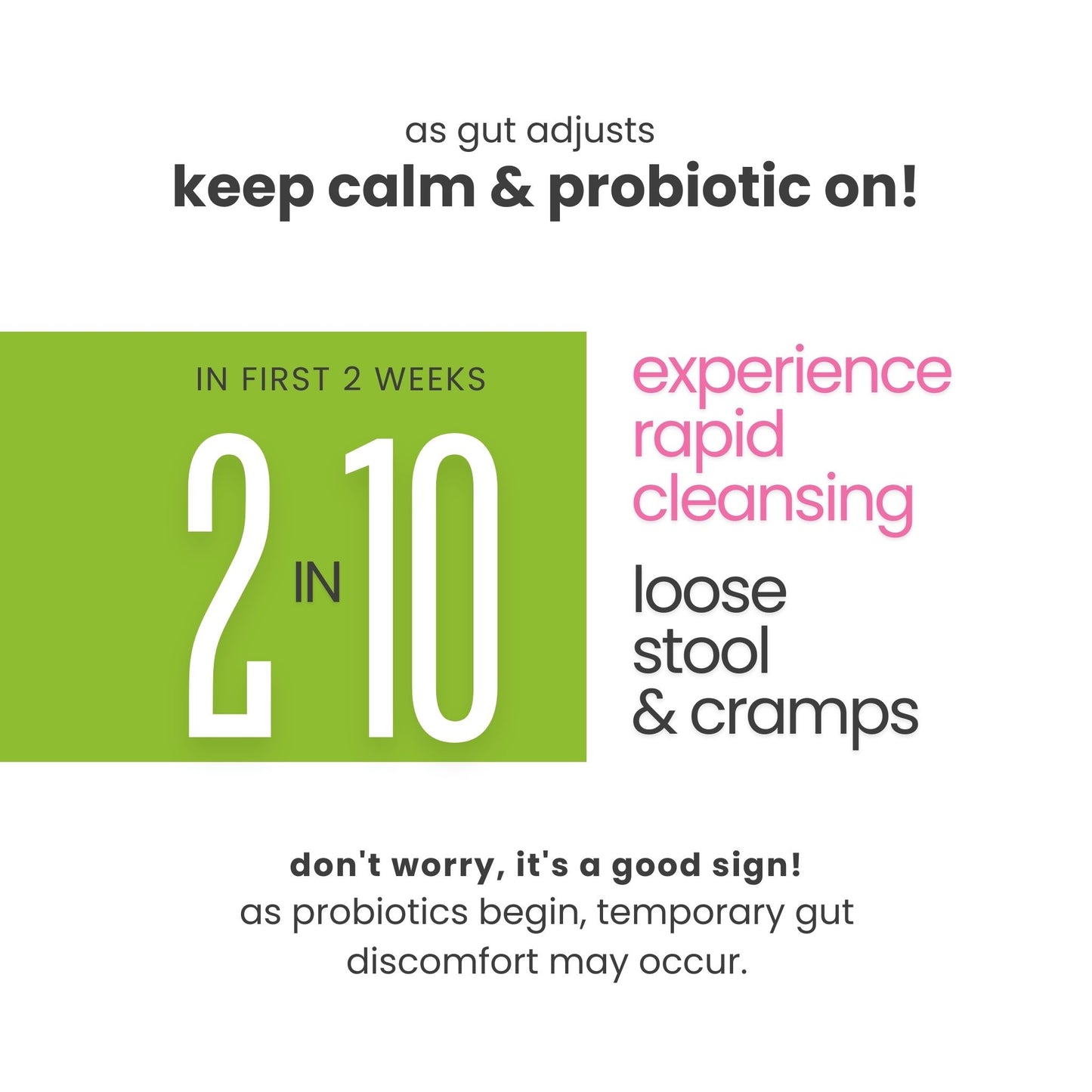 as gut adjusts
keep calm & probiotic on!

IN FIRST 2 WEEKS

2 IN 10

experience rapid cleansing

loose stool & cramps

don't worry, it's a good sign!
as probiotics begin, temporary gut discomfort may occur.